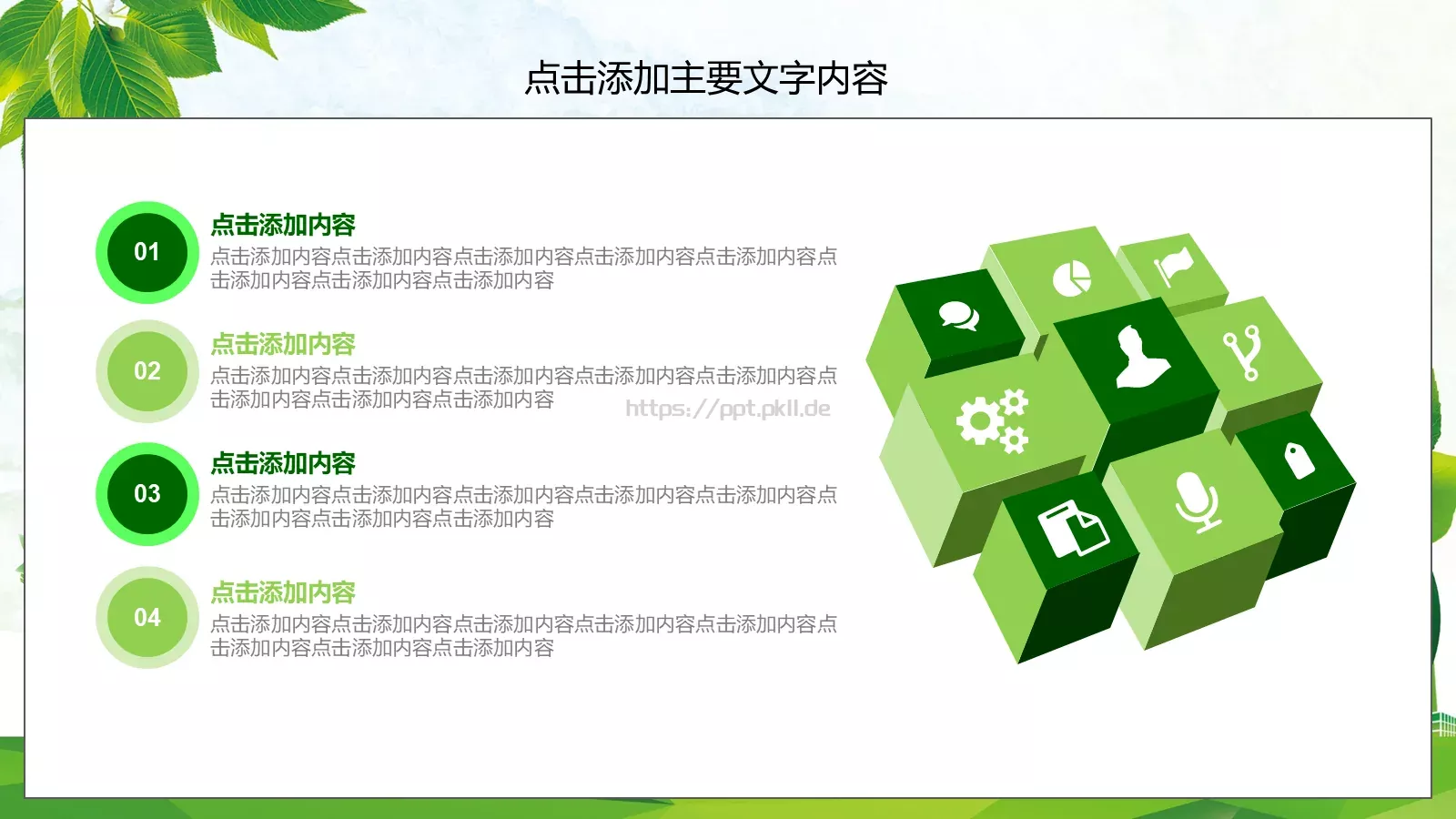 点击添加主要文字内容

01
点击添加内容
点击添加内容点击添加内容点击添加内容点击添加内容点击添加内容点击添加内容点击添加内容点击添加内容

02
点击添加内容
点击添加内容点击添加内容点击添加内容点击添加内容点击添加内容点击添加内容点击添加内容点击添加内容

https://ppt.pkll.de

03
点击添加内容
点击添加内容点击添加内容点击添加内容点击添加内容点击添加内容点击添加内容点击添加内容点击添加内容

04
点击添加内容
点击添加内容点击添加内容点击添加内容点击添加内容点击添加内容点击添加内容点击添加内容点击添加内容